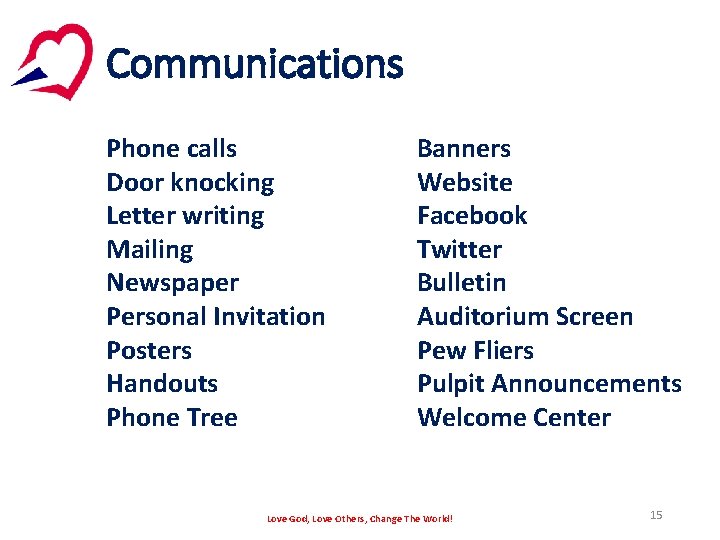 Communications

Phone calls
Door knocking
Letter writing
Mailing
Newspaper
Personal Invitation
Posters
Handouts
Phone Tree

Banners
Website
Facebook
Twitter
Bulletin
Auditorium Screen
Pew Fliers
Pulpit Announcements
Welcome Center

Love God, Love Others, Change The World!

15